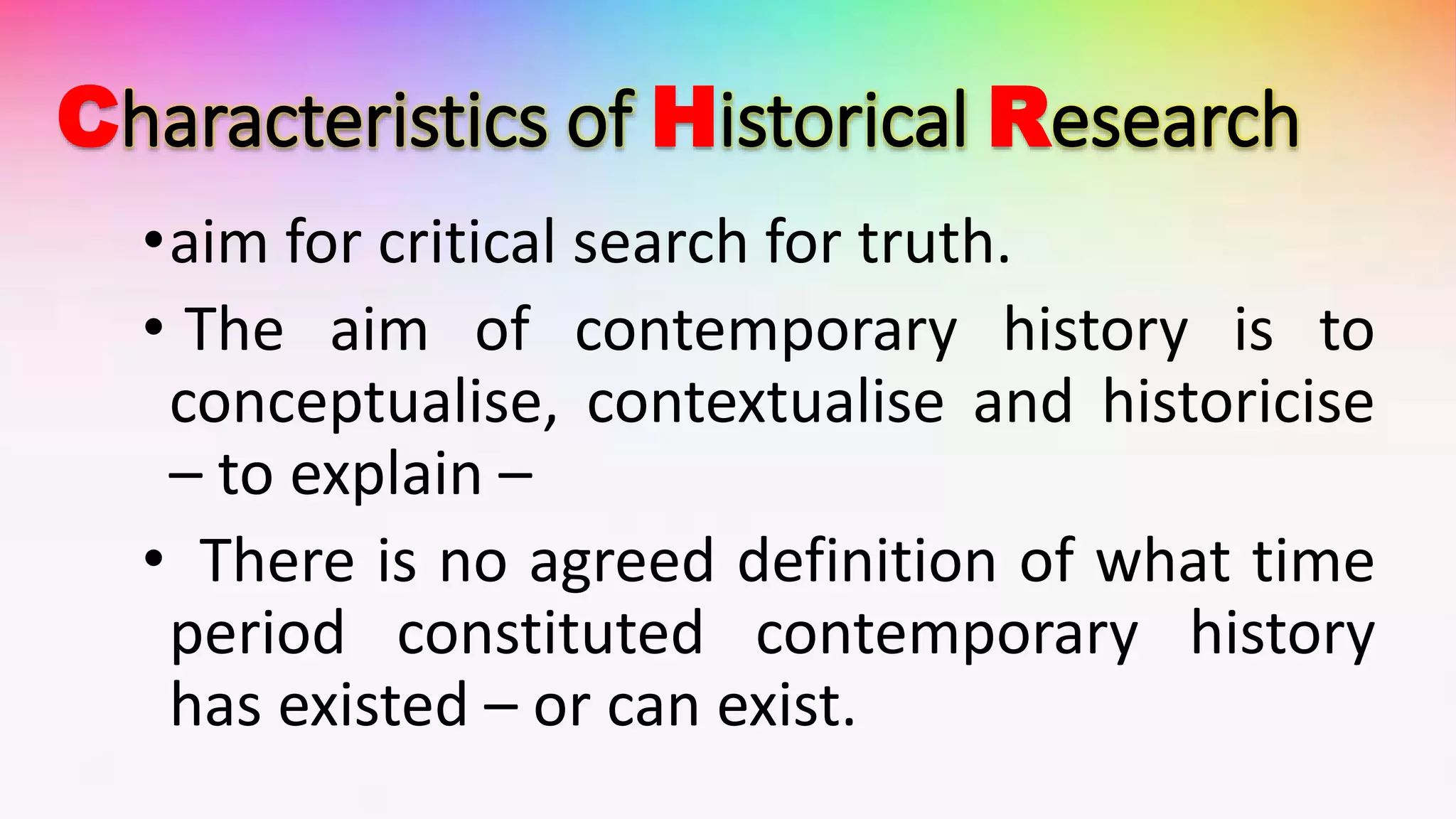 Characteristics of Historical Research

• aim for critical search for truth.

• The aim of contemporary history is to conceptualise, contextualise and historicise – to explain –

• There is no agreed definition of what time period constituted contemporary history has existed – or can exist.